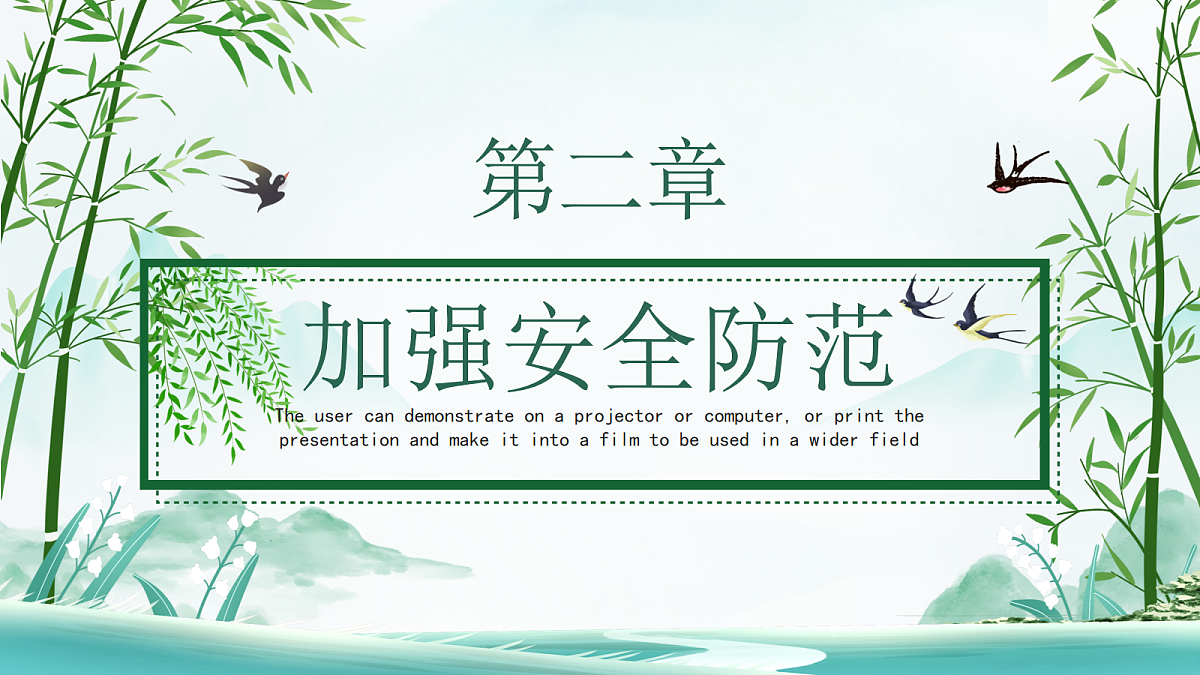 第二章

加强安全防范

The user can demonstrate on a projector or computer, or print the presentation and make it into a film to be used in a wider field